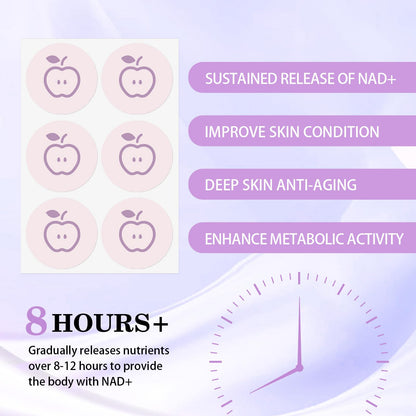 SUSTAINED RELEASE OF NAD+

IMPROVE SKIN CONDITION

DEEP SKIN ANTI-AGING

ENHANCE METABOLIC ACTIVITY

8 HOURS+

Gradually releases nutrients over 8-12 hours to provide the body with NAD+